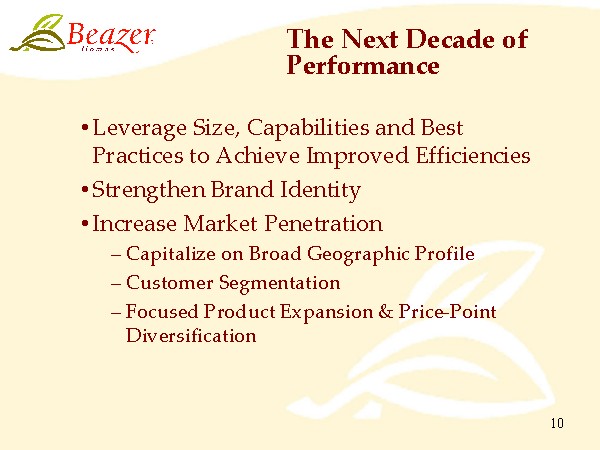 Beazer Homes

The Next Decade of Performance

• Leverage Size, Capabilities and Best Practices to Achieve Improved Efficiencies

• Strengthen Brand Identity

• Increase Market Penetration

– Capitalize on Broad Geographic Profile

– Customer Segmentation

– Focused Product Expansion & Price-Point Diversification

10